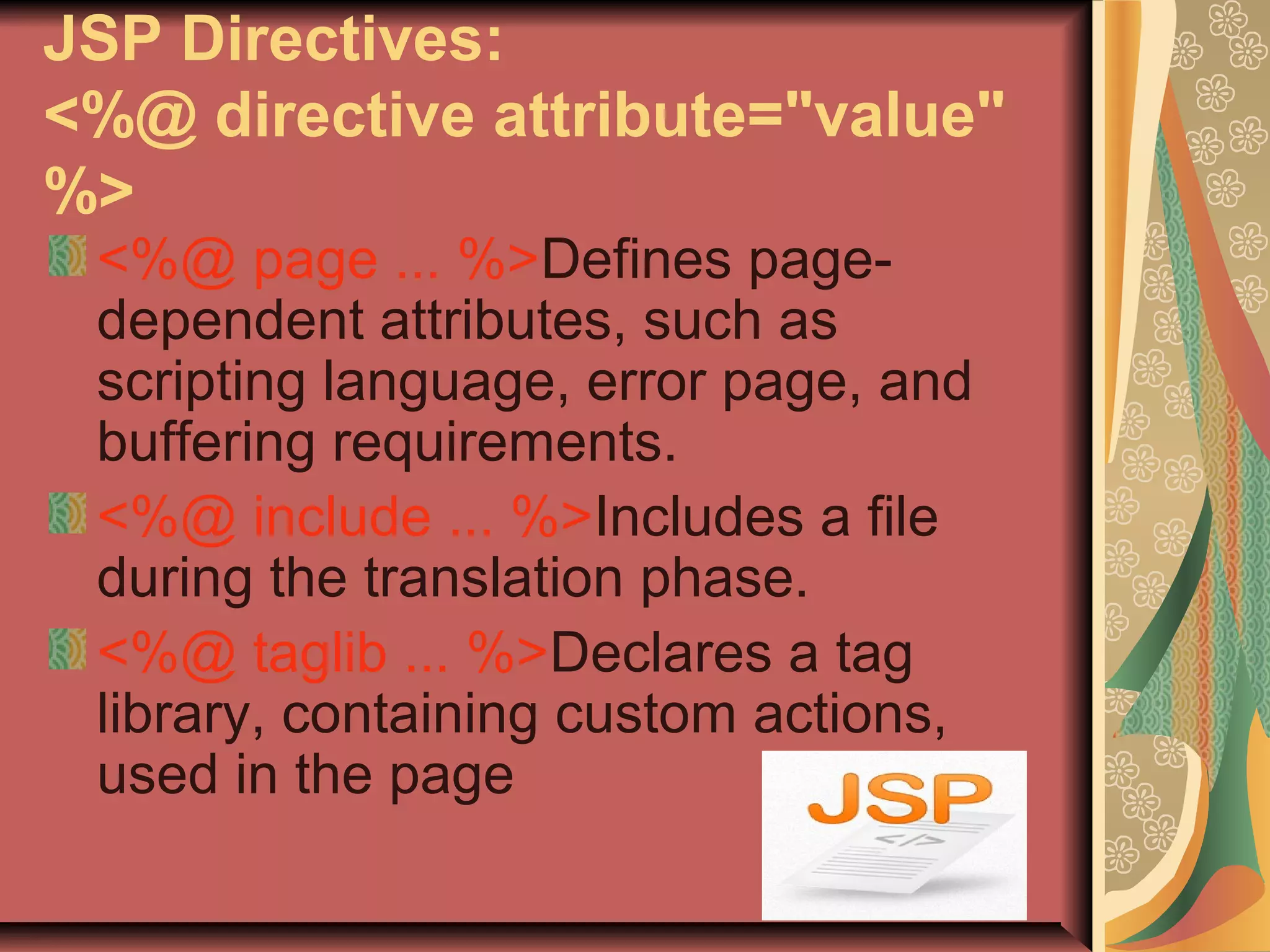 JSP Directives:
<%@ directive attribute="value" %>

<%@ page ... %>Defines page-dependent attributes, such as scripting language, error page, and buffering requirements.

<%@ include ... %>Includes a file during the translation phase.

<%@ taglib ... %>Declares a tag library, containing custom actions, used in the page

JSP

</>